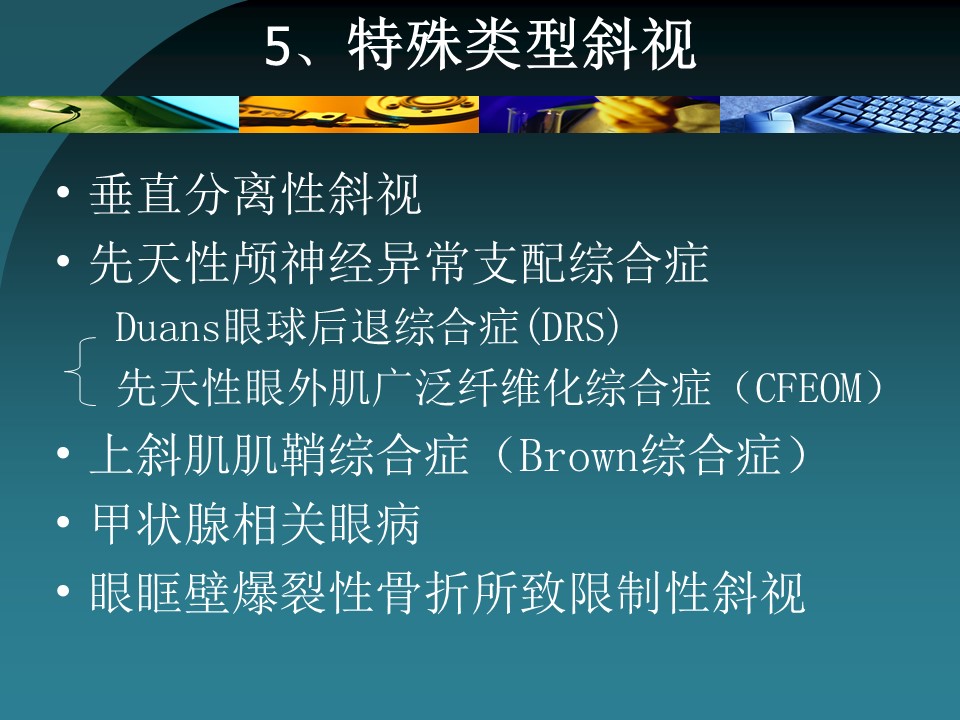 5、特殊类型斜视

• 垂直分离性斜视
• 先天性颅神经异常支配综合症
Duans眼球后退综合症(DRS)
先天性眼外肌广泛纤维化综合症（CFEOM）
• 上斜肌肌鞘综合症（Brown综合症）
• 甲状腺相关眼病
• 眼眶壁爆裂性骨折所致限制性斜视